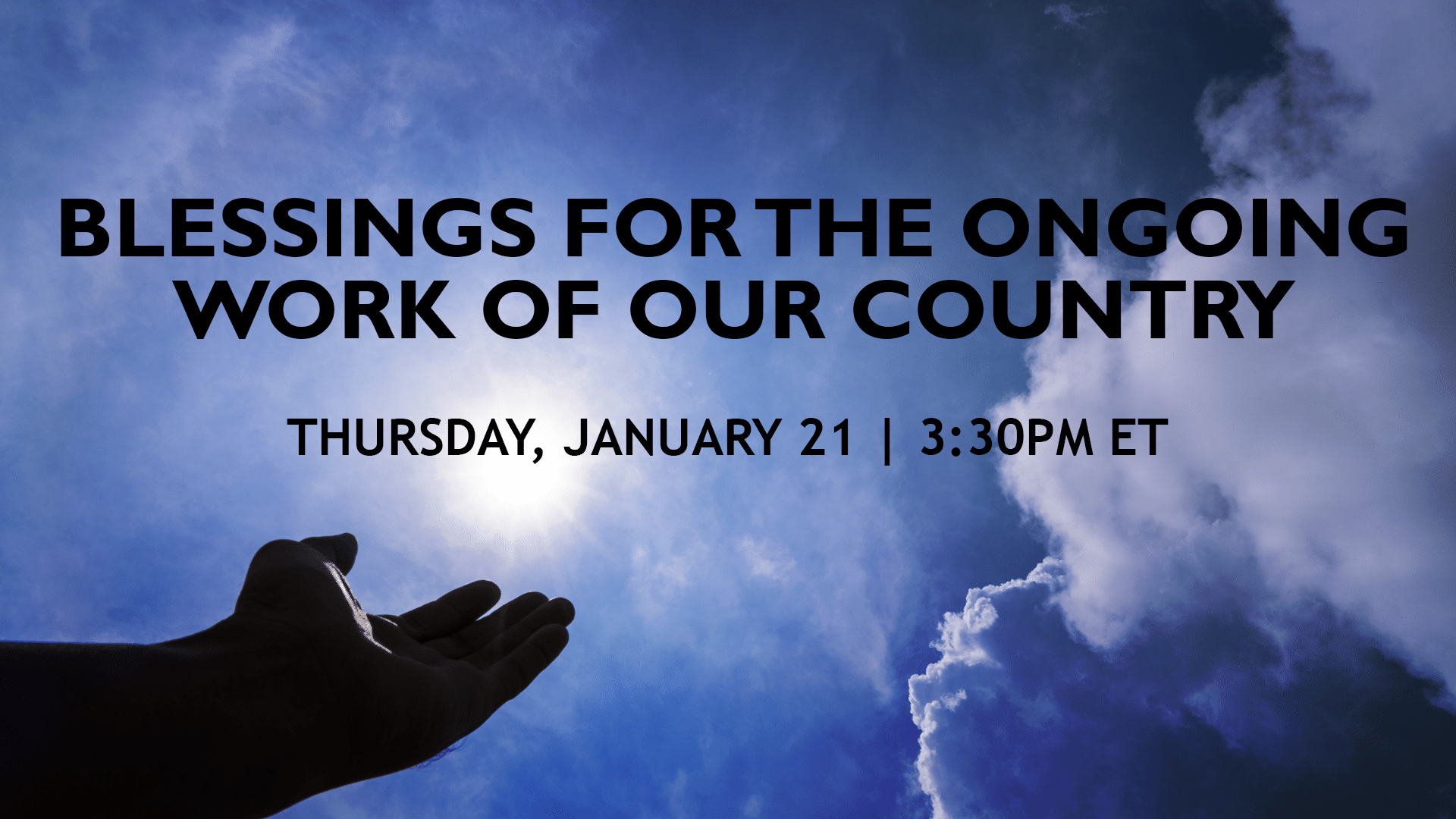 BLESSINGS FOR THE ONGOING WORK OF OUR COUNTRY

THURSDAY, JANUARY 21 | 3:30PM ET